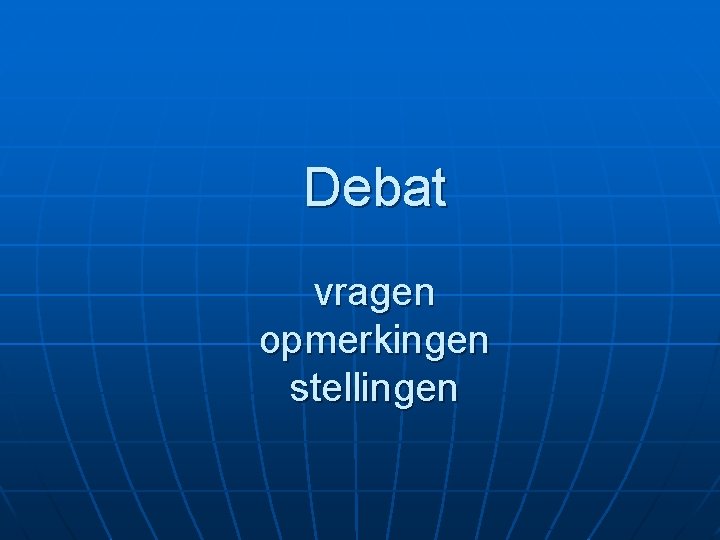 Debat

vragen
opmerkingen
stellingen